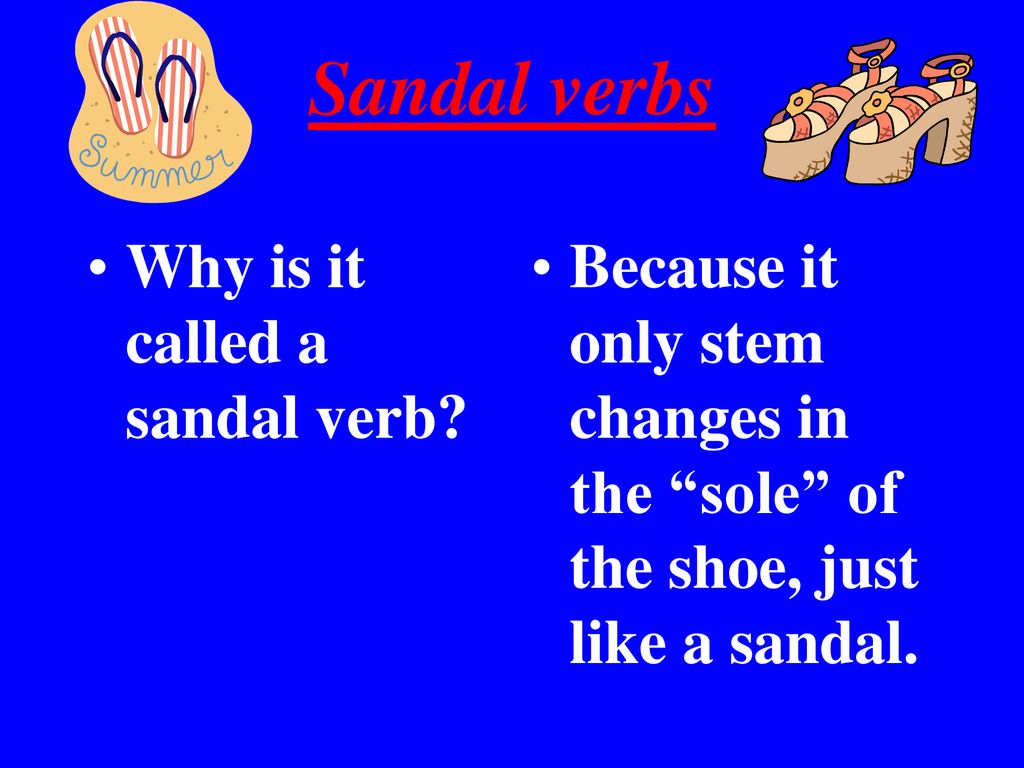 Summer

Sandal verbs

• Why is it called a sandal verb?

• Because it only stem changes in the “sole” of the shoe, just like a sandal.